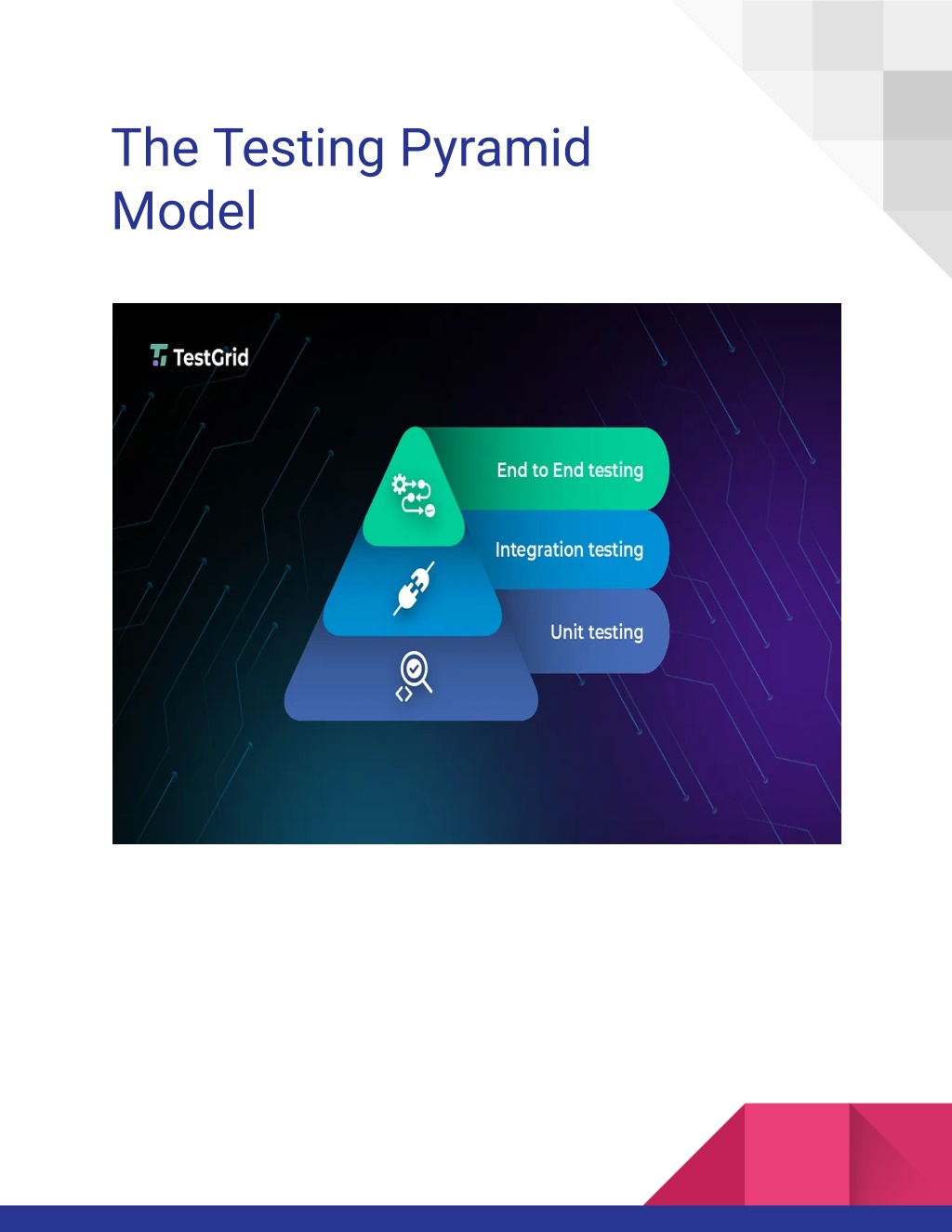 The Testing Pyramid Model

TestGrid

End to End testing

Integration testing

Unit testing